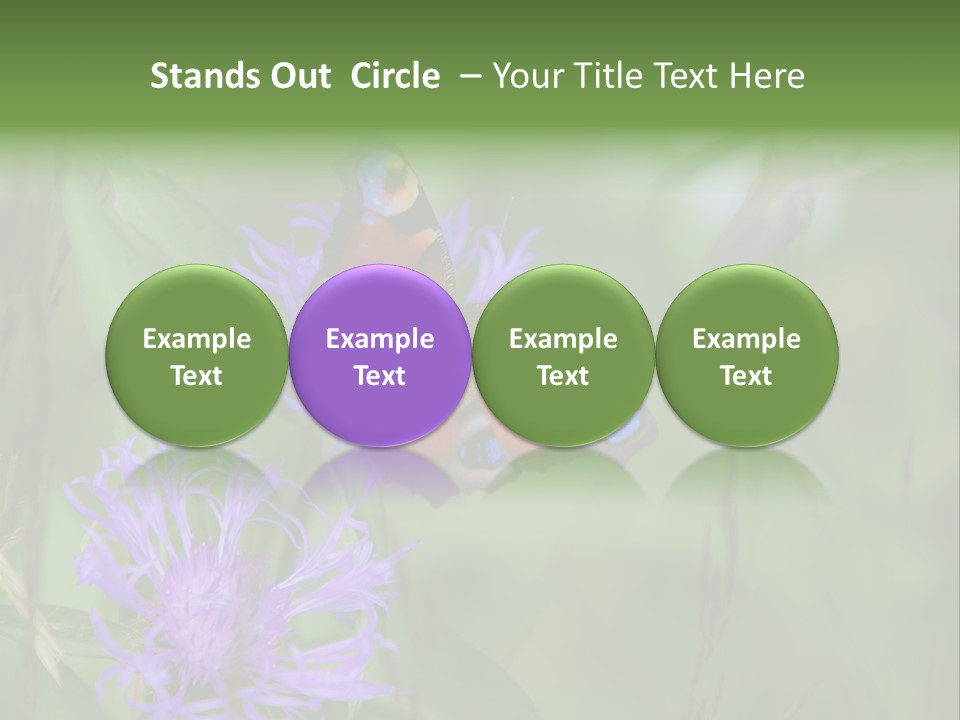 Stands Out Circle – Your Title Text Here

Example Text

Example Text

Example Text

Example Text